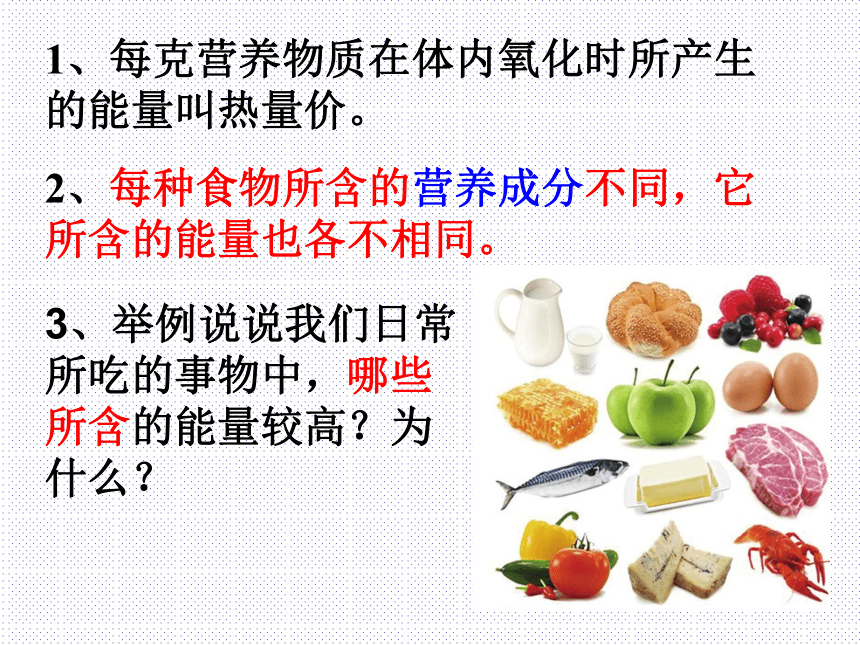 1、每克营养物质在体内氧化时所产生的能量叫热量价。

2、每种食物所含的营养成分不同，它所含的能量也各不相同。

3、举例说说我们日常所吃的事物中，哪些所含的能量较高？为什么？